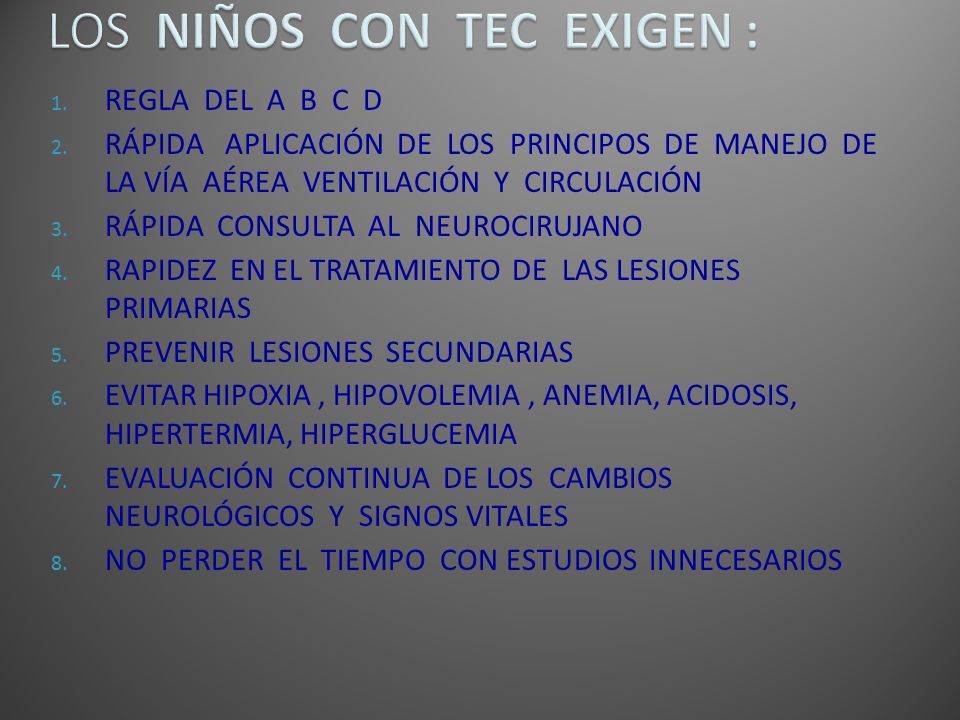 LOS NIÑOS CON TEC EXIGEN :

1. REGLA DEL A B C D
2. RÁPIDA APLICACIÓN DE LOS PRINCIPOS DE MANEJO DE LA VÍA AÉREA VENTILACIÓN Y CIRCULACIÓN
3. RÁPIDA CONSULTA AL NEUROCIRUJANO
4. RAPIDEZ EN EL TRATAMIENTO DE LAS LESIONES PRIMARIAS
5. PREVENIR LESIONES SECUNDARIAS
6. EVITAR HIPOXIA , HIPOVOLEMIA , ANEMIA, ACIDOSIS, HIPERTERMIA, HIPERGLUCEMIA
7. EVALUACIÓN CONTINUA DE LOS CAMBIOS NEUROLÓGICOS Y SIGNOS VITALES
8. NO PERDER EL TIEMPO CON ESTUDIOS INNECESARIOS